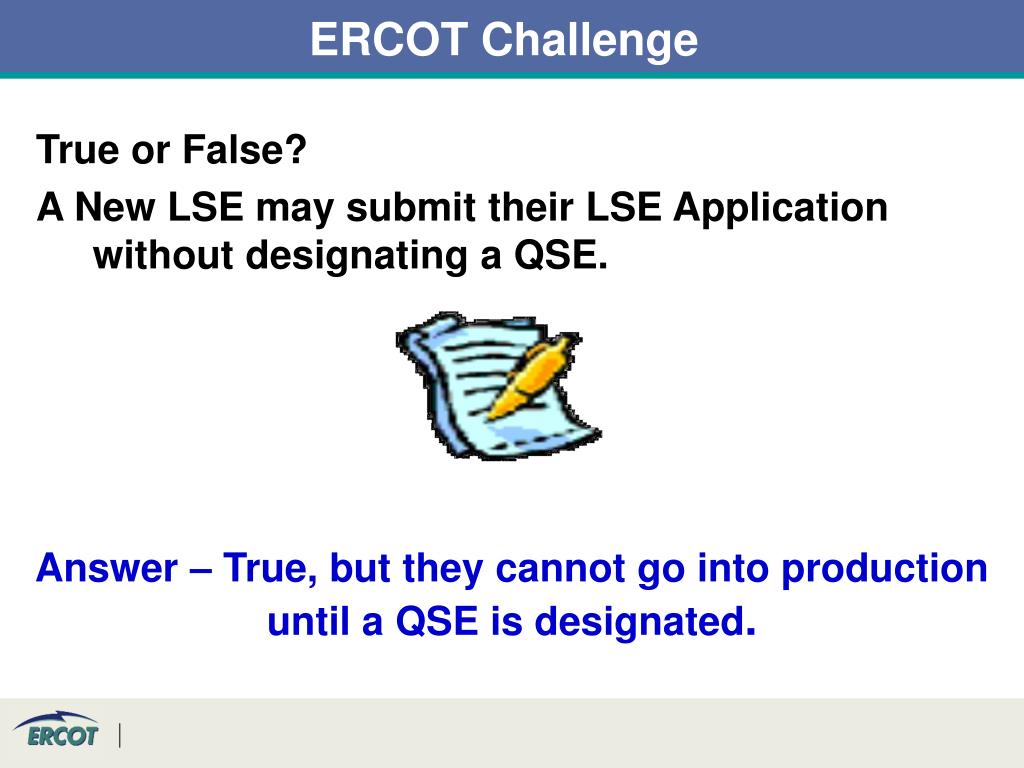 ERCOT Challenge

True or False?

A New LSE may submit their LSE Application without designating a QSE.

Answer – True, but they cannot go into production until a QSE is designated.

ERCOT